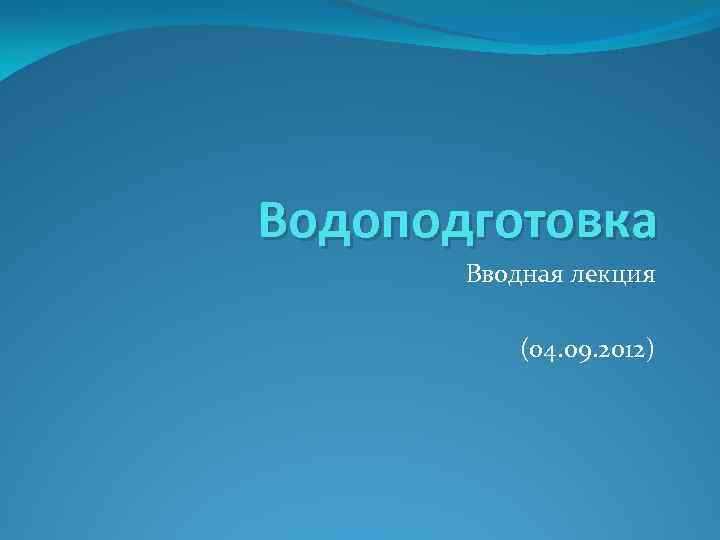 Водоподготовка

Вводная лекция

(04.09.2012)